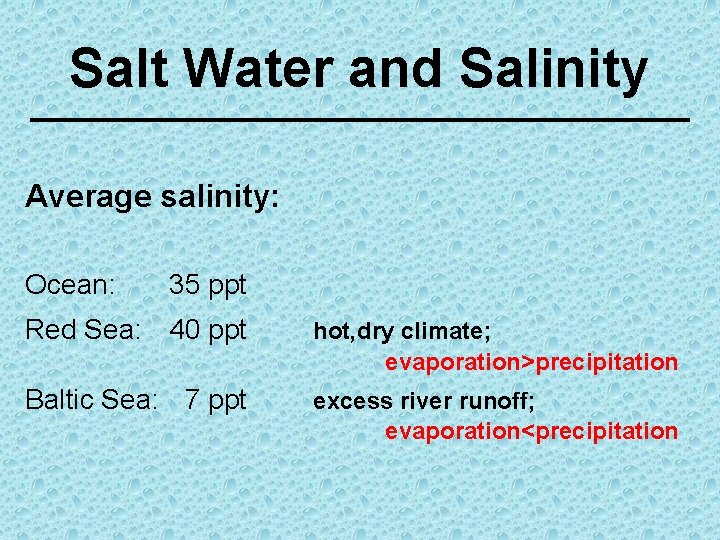 Salt Water and Salinity

Average salinity:

Ocean: 35 ppt

Red Sea: 40 ppt hot,dry climate; evaporation>precipitation

Baltic Sea: 7 ppt excess river runoff; evaporation<precipitation